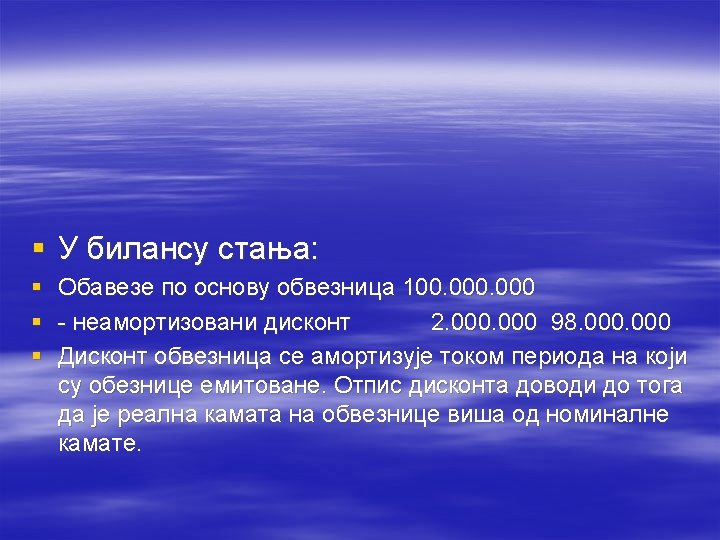 ▪ У билансу стања:
▪ Обавезе по основу обвезница 100.000.000
▪ - неамортизовани дисконт 2.000.000 98.000.000
▪ Дисконт обвезница се амортизује током периода на који су обезнице емитоване. Отпис дисконта доводи до тога да је реална камата на обвезнице виша од номиналне камате.